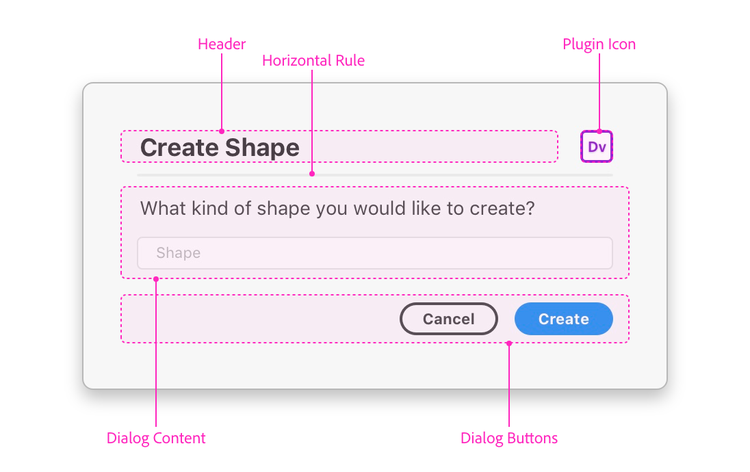 Header

Horizontal Rule

Plugin Icon

Create Shape

Dv

What kind of shape you would like to create?

Shape

Cancel

Create

Dialog Content

Dialog Buttons